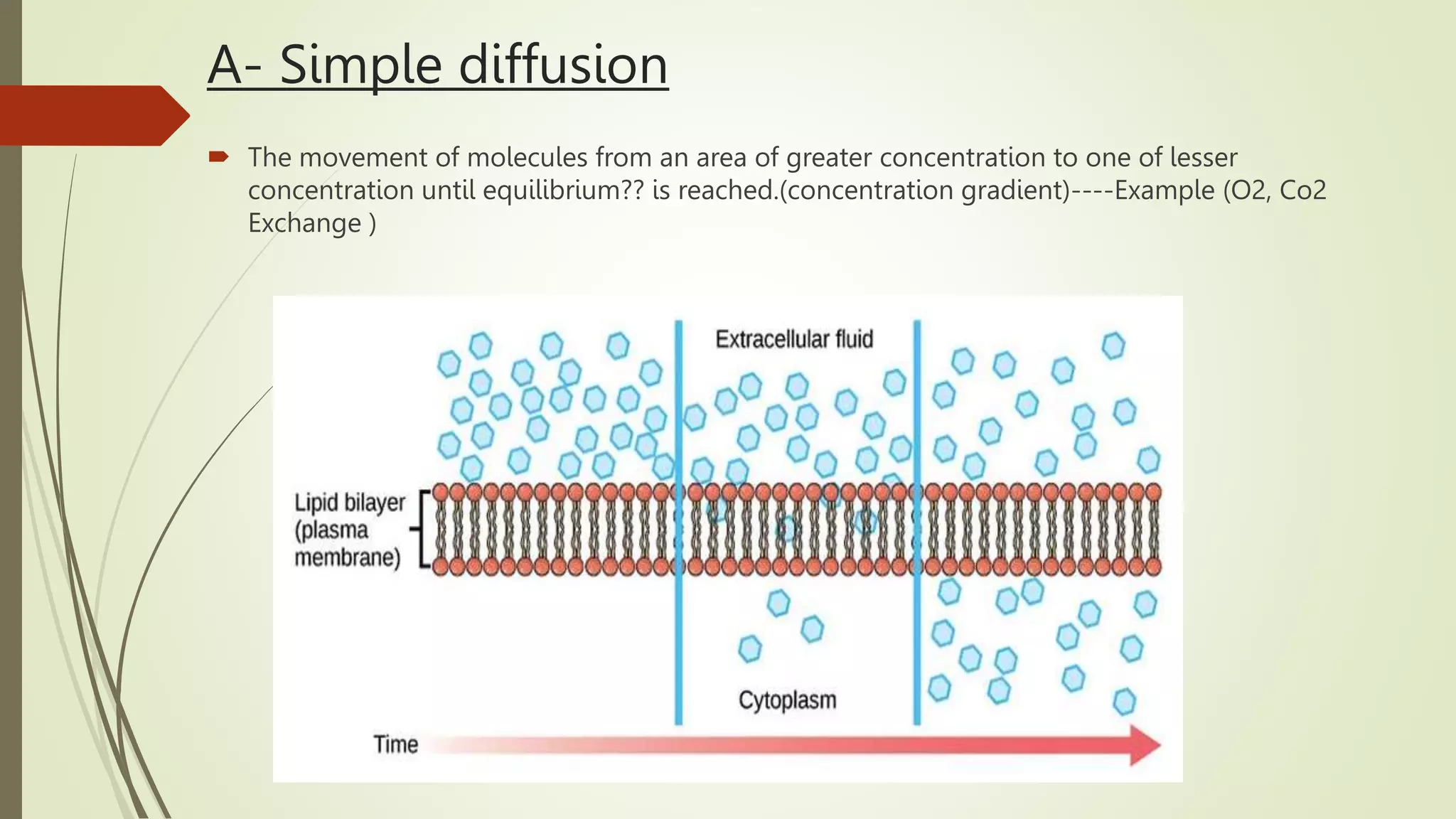 A- Simple diffusion

The movement of molecules from an area of greater concentration to one of lesser concentration until equilibrium?? is reached.(concentration gradient)----Example (O2, Co2 Exchange )

Extracellular fluid

Lipid bilayer (plasma membrane)

Cytoplasm

Time